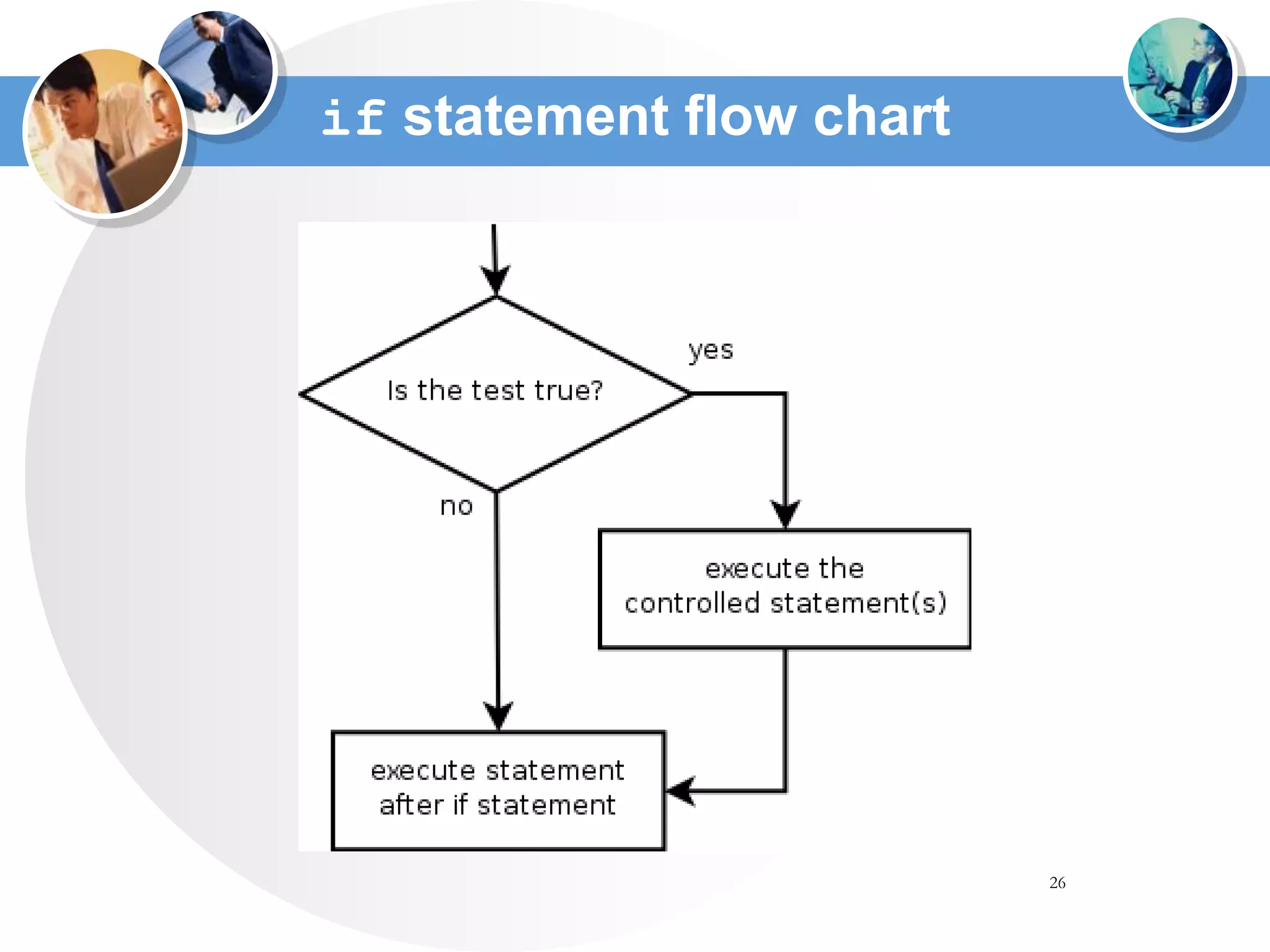 if statement flow chart

Is the test true?

yes

no

execute the controlled statement(s)

execute statement after if statement

26